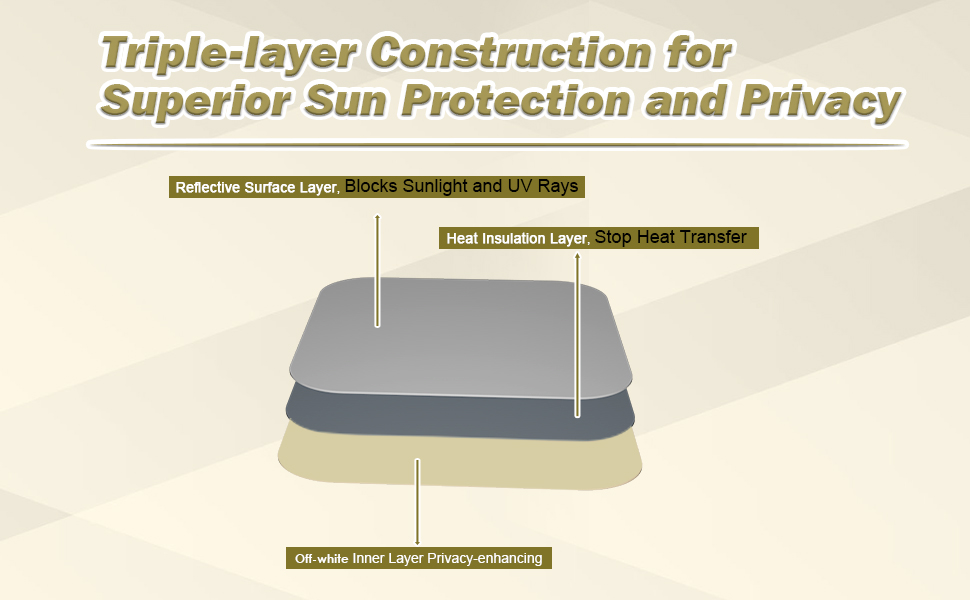 Triple-layer Construction for Superior Sun Protection and Privacy

Reflective Surface Layer, Blocks Sunlight and UV Rays

Heat Insulation Layer, Stop Heat Transfer

Off-white Inner Layer Privacy-enhancing